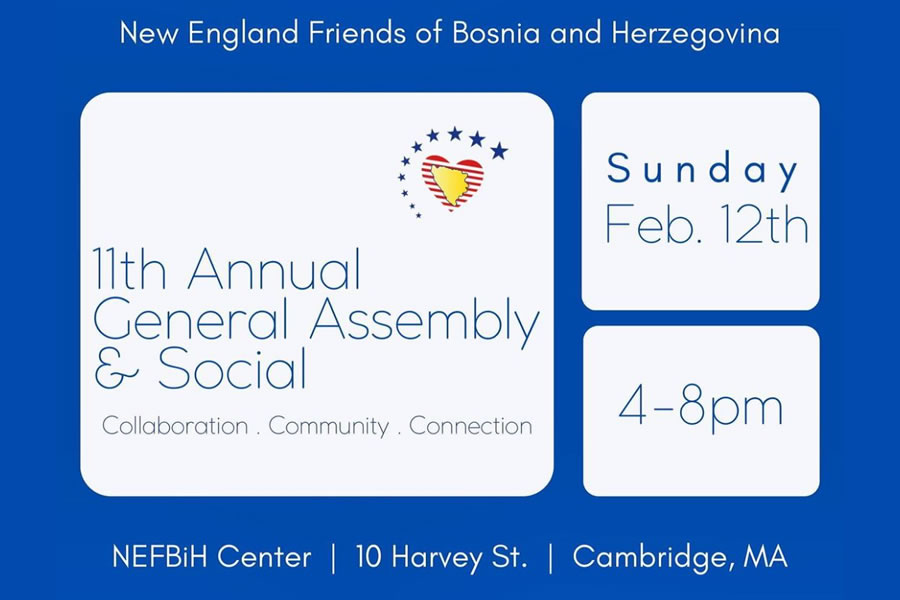 New England Friends of Bosnia and Herzegovina

11th Annual General Assembly & Social

Collaboration . Community . Connection

Sunday Feb. 12th

4-8pm

NEFBiH Center | 10 Harvey St. | Cambridge, MA